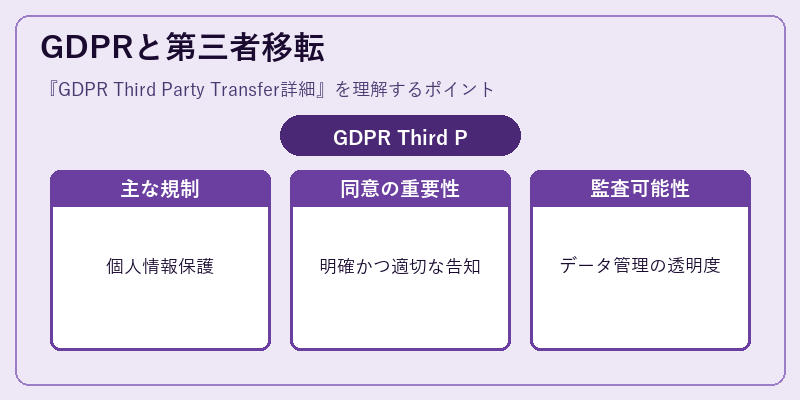 GDPRと第三者移転

『GDPR Third Party Transfer詳細』を理解するポイント

GDPR Third P

主な規制

個人情報保護

同意の重要性

明確かつ適切な告知

監査可能性

データ管理の透明度